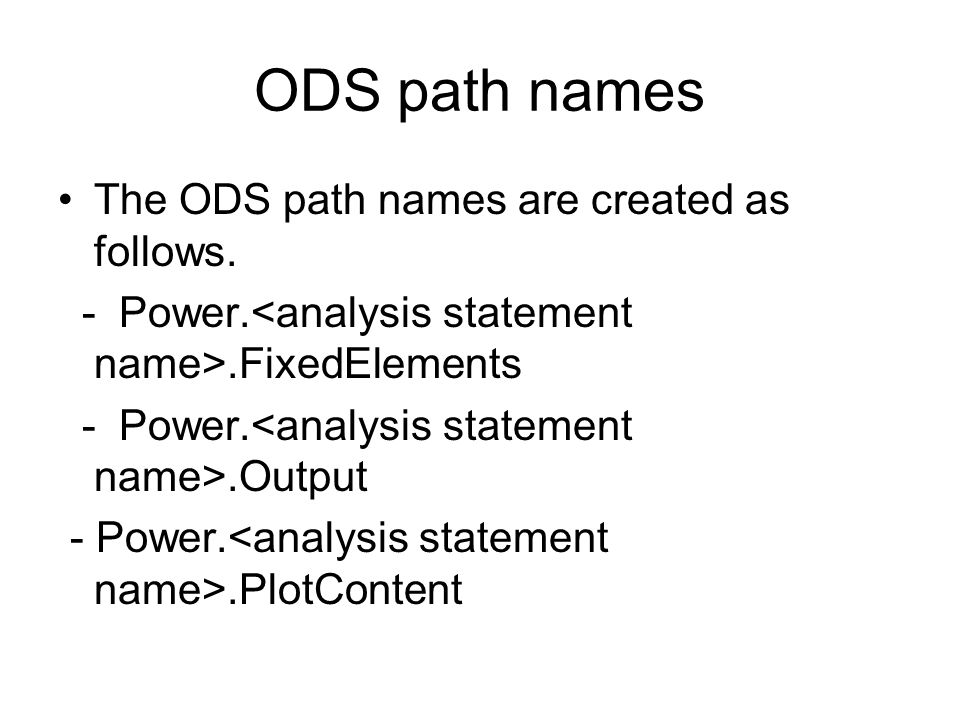 ODS path names

• The ODS path names are created as follows.

- Power.<analysis statement name>.FixedElements

- Power.<analysis statement name>.Output

- Power.<analysis statement name>.PlotContent